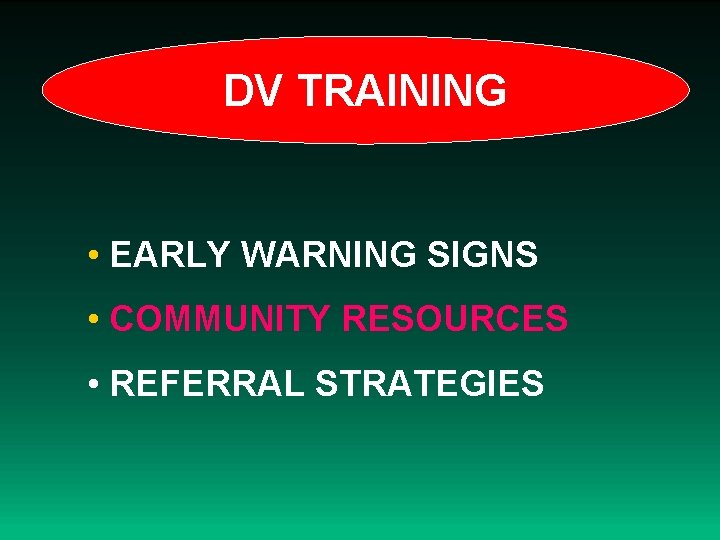 DV TRAINING

• EARLY WARNING SIGNS
• COMMUNITY RESOURCES
• REFERRAL STRATEGIES